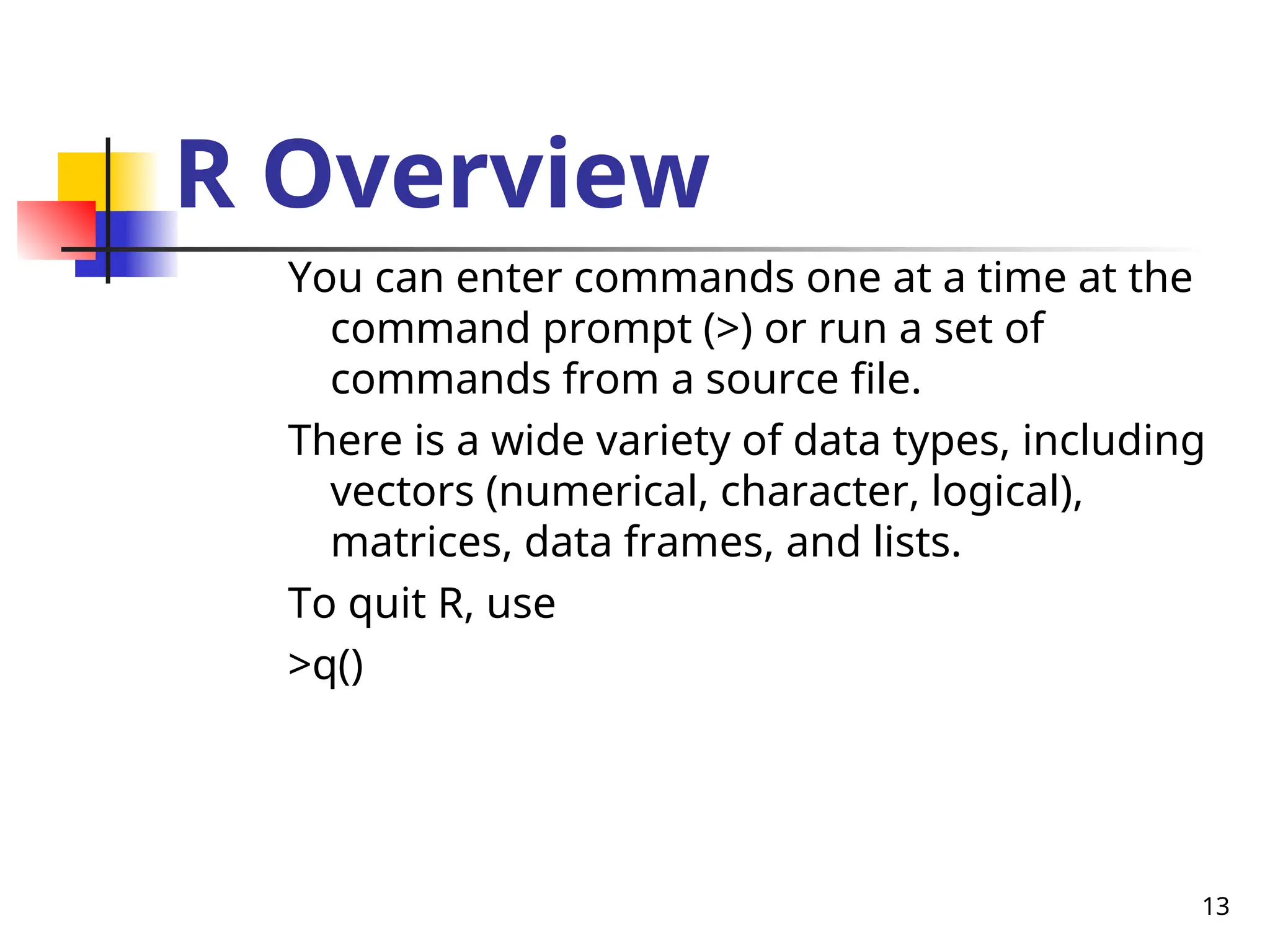 R Overview

You can enter commands one at a time at the command prompt (>) or run a set of commands from a source file.

There is a wide variety of data types, including vectors (numerical, character, logical), matrices, data frames, and lists.

To quit R, use

>q()

13